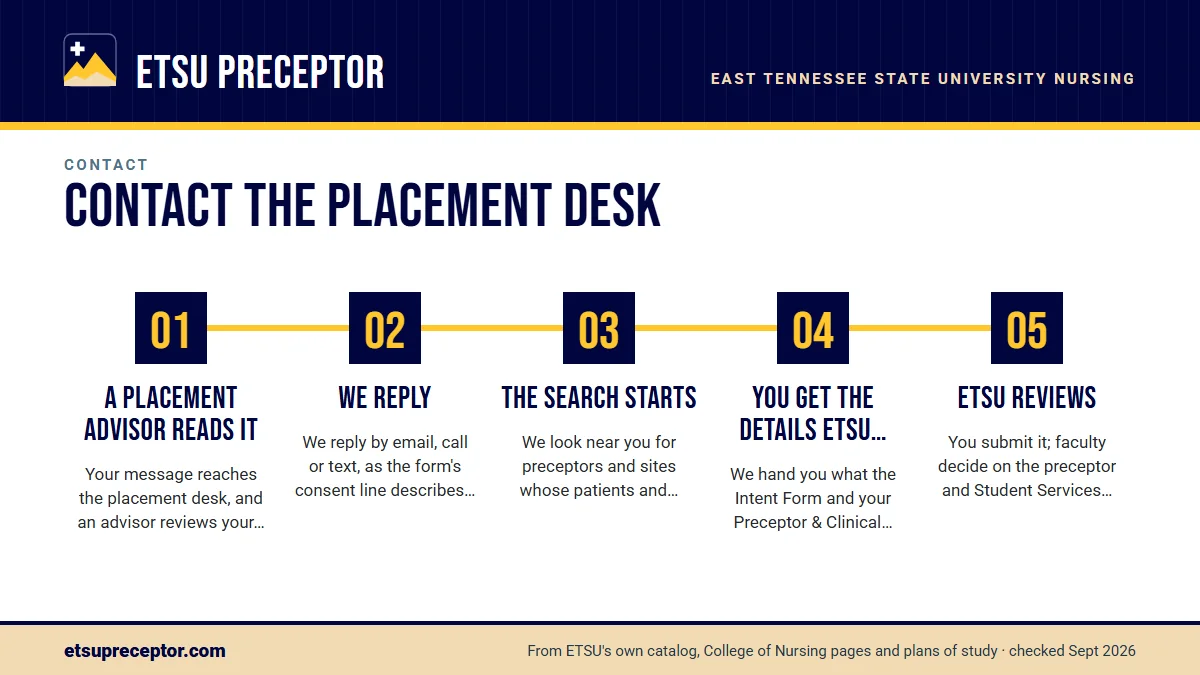 ETSU PRECEPTOR

EAST TENNESSEE STATE UNIVERSITY NURSING

CONTACT

CONTACT THE PLACEMENT DESK

01

A PLACEMENT ADVISOR READS IT

Your message reaches the placement desk, and an advisor reviews your…

02

WE REPLY

We reply by email, call or text, as the form's consent line describes…

03

THE SEARCH STARTS

We look near you for preceptors and sites whose patients and…

04

YOU GET THE DETAILS ETSU…

We hand you what the Intent Form and your Preceptor & Clinical…

05

ETSU REVIEWS

You submit it; faculty decide on the preceptor and Student Services…

etsupreceptor.com

From ETSU's own catalog, College of Nursing pages and plans of study · checked Sept 2026